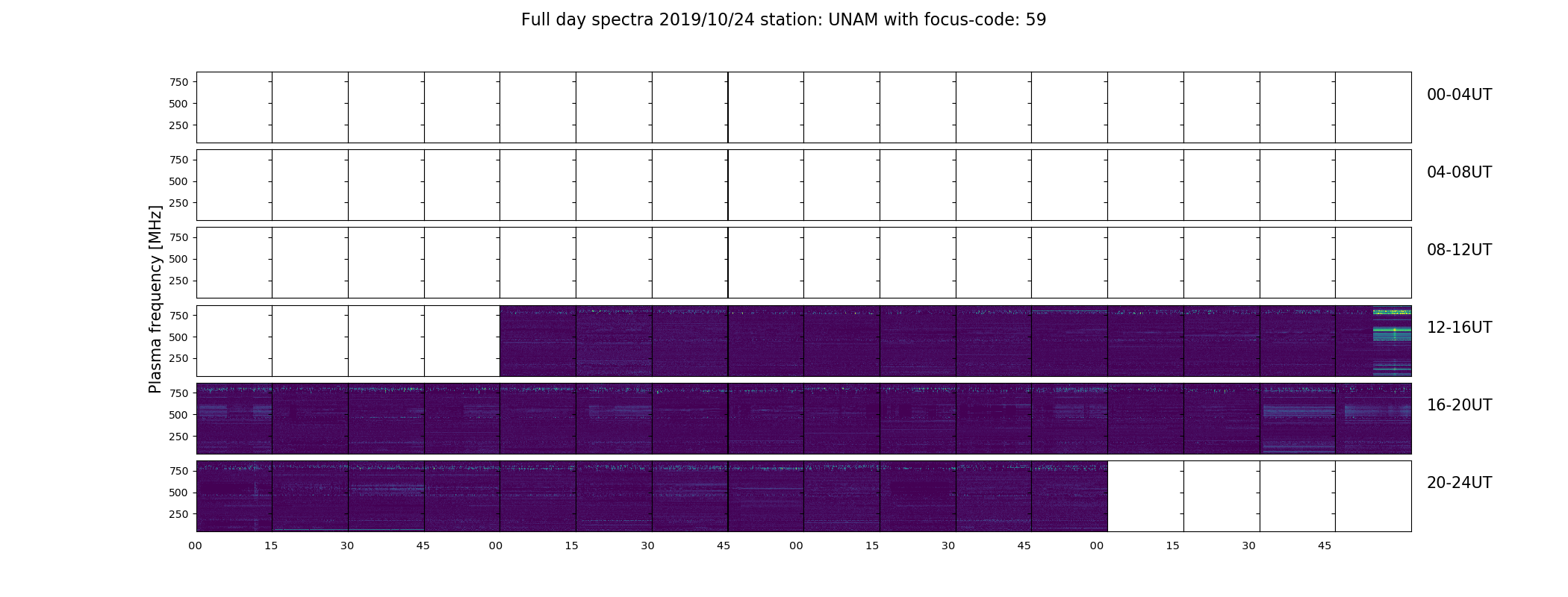 Full day spectra 2019/10/24 station: UNAM with focus-code: 59

Plasma frequency [MHz]

750
500
250

00-04UT

750
500
250

04-08UT

750
500
250

08-12UT

750
500
250

12-16UT

750
500
250

16-20UT

750
500
250

20-24UT

00 15 30 45 00 15 30 45 00 15 30 45 00 15 30 45